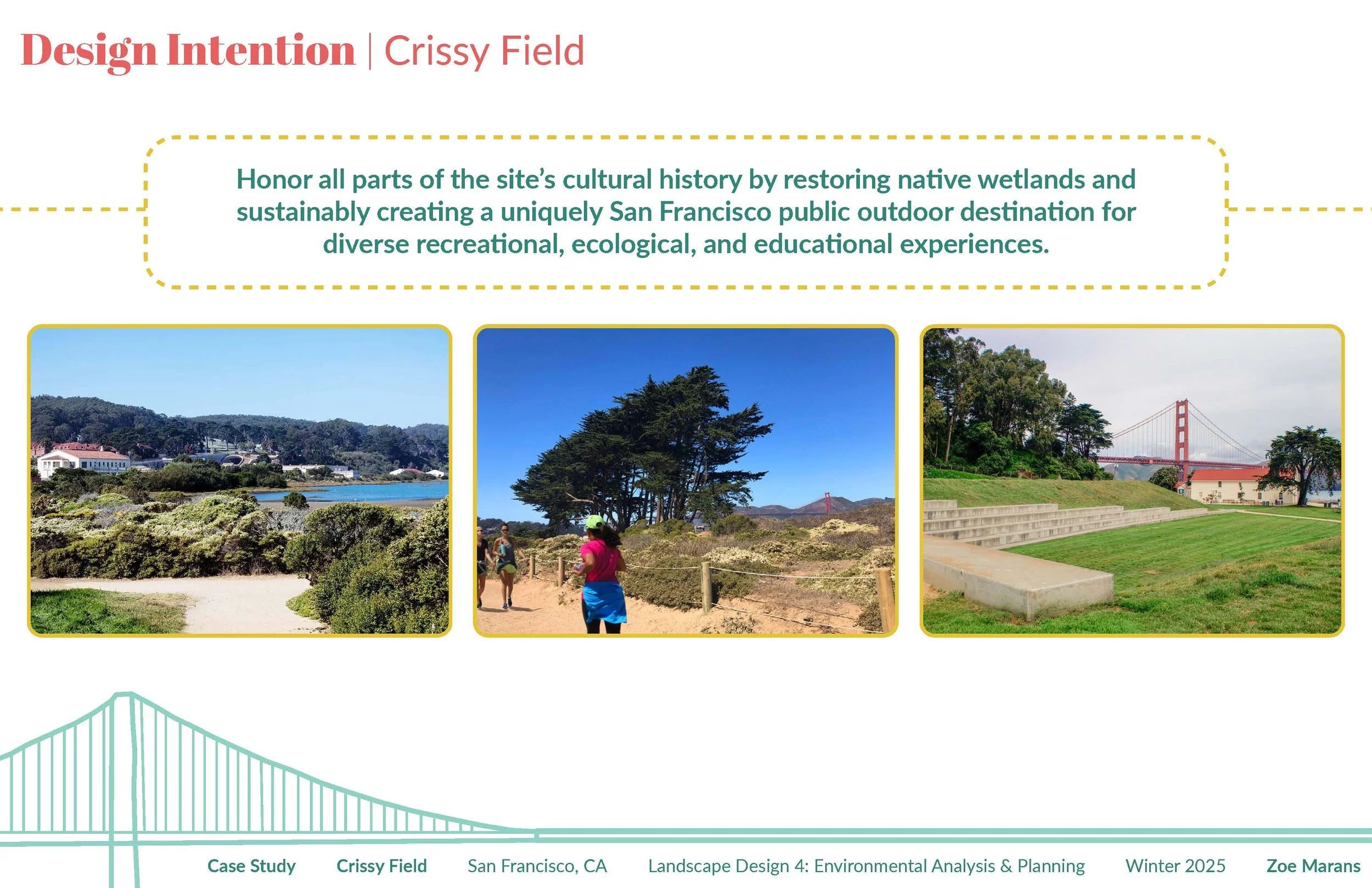 Design Intention | Crissy Field

Honor all parts of the site's cultural history by restoring native wetlands and sustainably creating a uniquely San Francisco public outdoor destination for diverse recreational, ecological, and educational experiences.

Case Study Crissy Field San Francisco, CA Landscape Design 4: Environmental Analysis & Planning Winter 2025 Zoe Marans